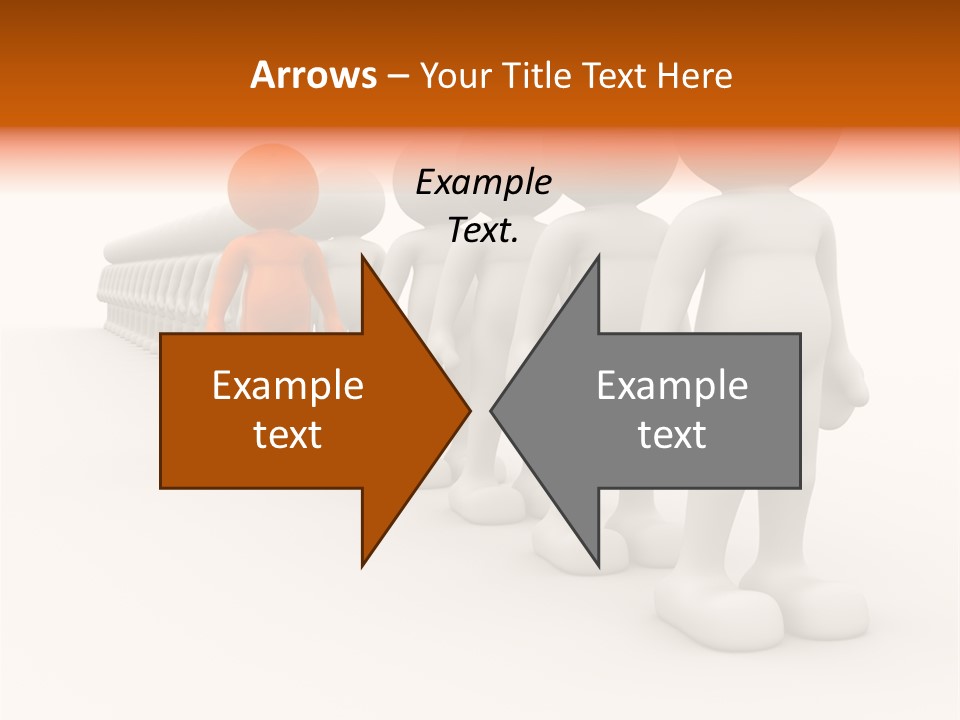 Arrows – Your Title Text Here

Example Text.

Example text

Example text